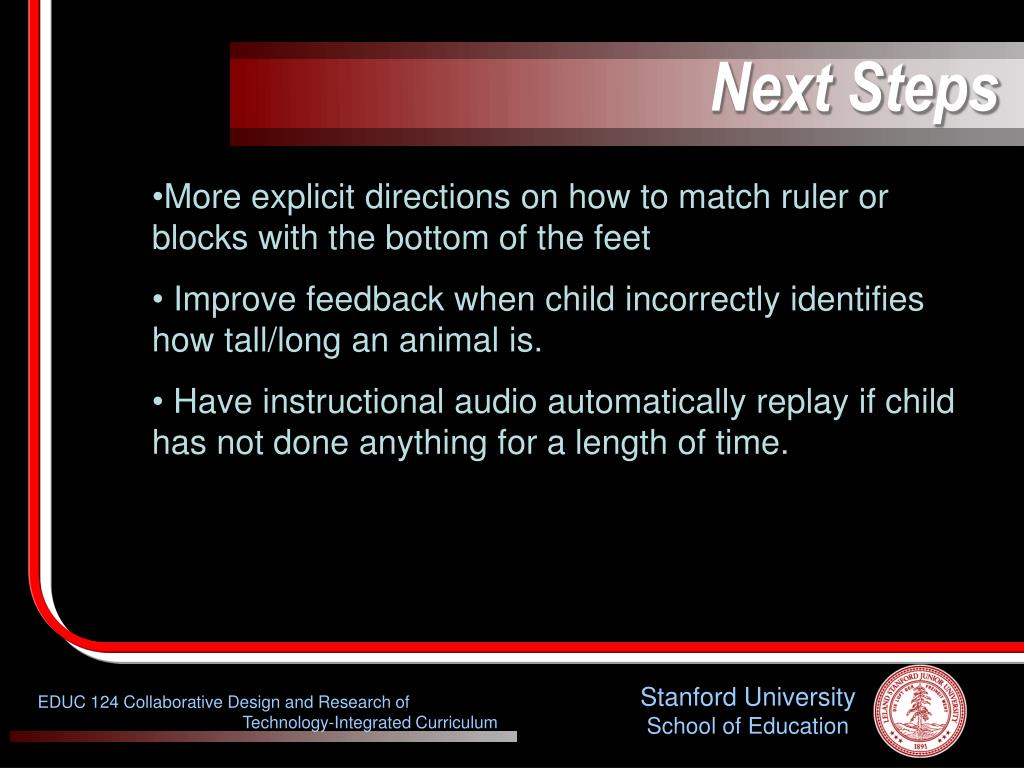 Next Steps

•More explicit directions on how to match ruler or blocks with the bottom of the feet

• Improve feedback when child incorrectly identifies how tall/long an animal is.

• Have instructional audio automatically replay if child has not done anything for a length of time.

EDUC 124 Collaborative Design and Research of Technology-Integrated Curriculum

Stanford University
School of Education

LELAND STANFORD JUNIOR UNIVERSITY
1891